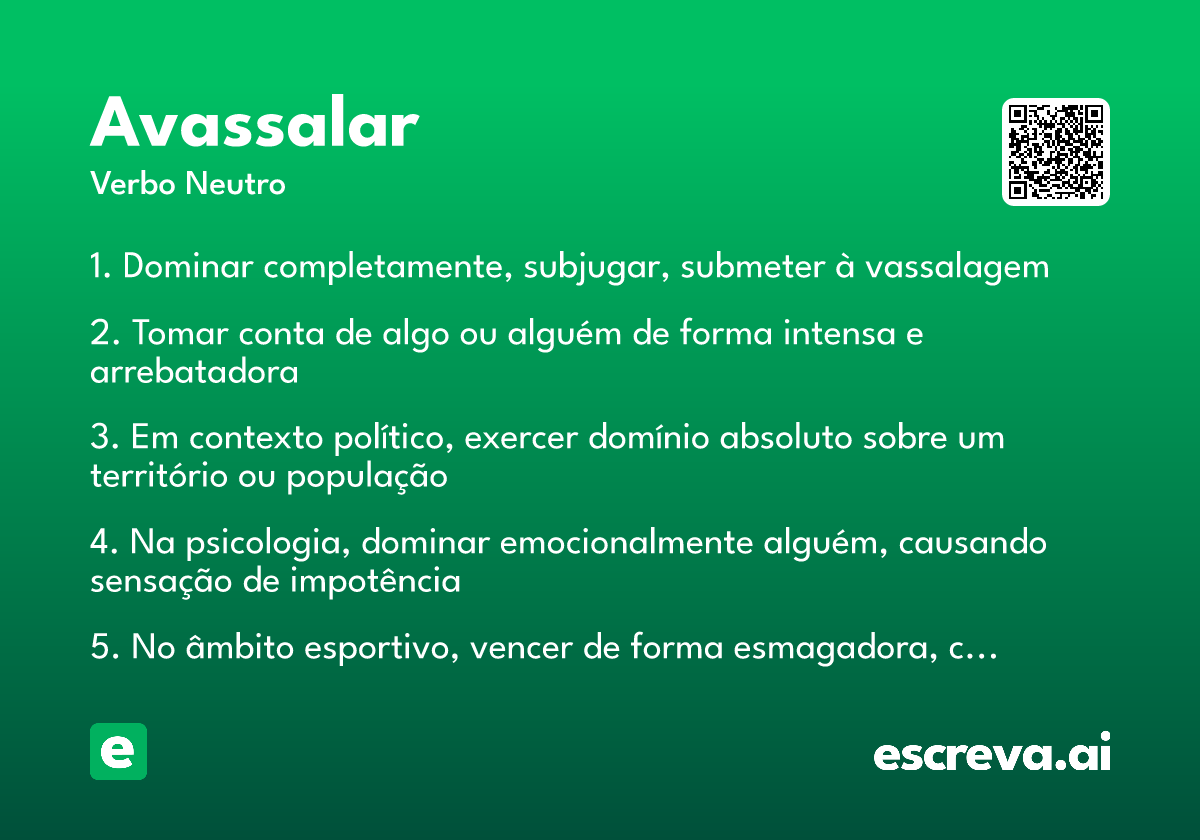 Avassalar
Verbo Neutro

1. Dominar completamente, subjugar, submeter à vassalagem

2. Tomar conta de algo ou alguém de forma intensa e arrebatadora

3. Em contexto político, exercer domínio absoluto sobre um território ou população

4. Na psicologia, dominar emocionalmente alguém, causando sensação de impotência

5. No âmbito esportivo, vencer de forma esmagadora, c...

e

escreva.ai